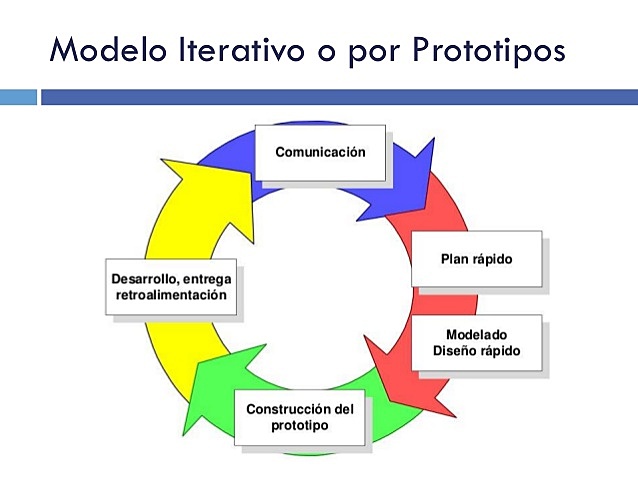 Modelo Iterativo o por Prototipos

Comunicación

Plan rápido

Modelado
Diseño rápido

Construcción del prototipo

Desarrollo, entrega retroalimentación